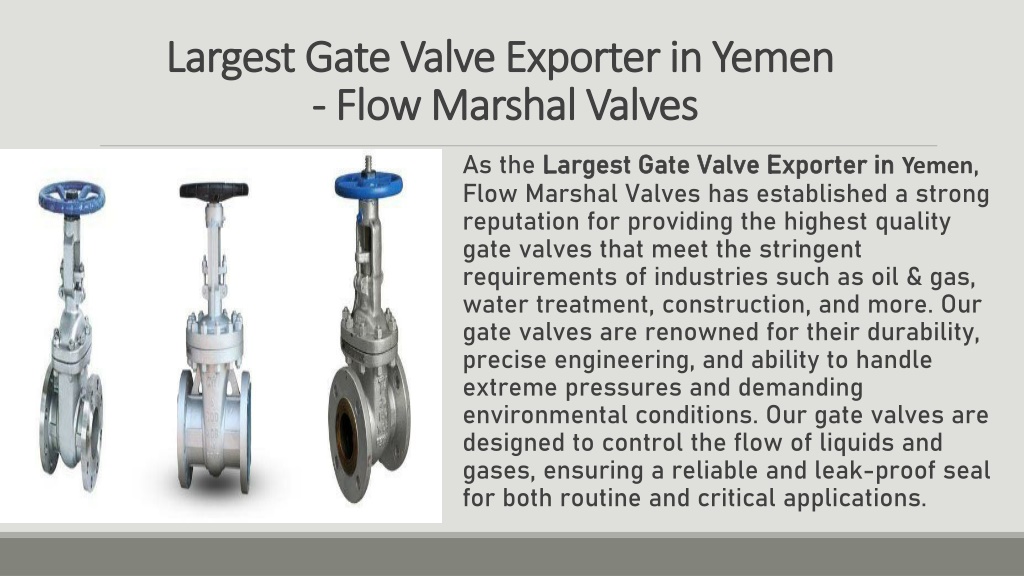 Largest Gate Valve Exporter in Yemen - Flow Marshal Valves

As the Largest Gate Valve Exporter in Yemen, Flow Marshal Valves has established a strong reputation for providing the highest quality gate valves that meet the stringent requirements of industries such as oil & gas, water treatment, construction, and more. Our gate valves are renowned for their durability, precise engineering, and ability to handle extreme pressures and demanding environmental conditions. Our gate valves are designed to control the flow of liquids and gases, ensuring a reliable and leak-proof seal for both routine and critical applications.